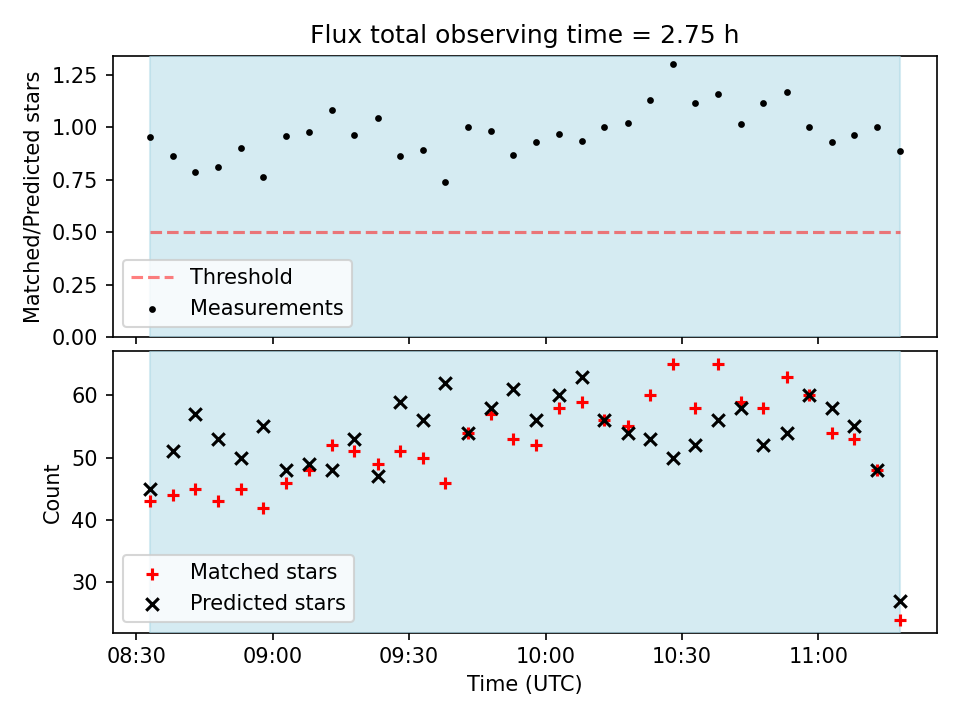 Flux total observing time = 2.75 h

Matched/Predicted stars

1.25
1.00
0.75
0.50
0.25
0.00

Threshold
Measurements

Count

60
50
40
30

Matched stars
Predicted stars

08:30
09:00
09:30
10:00
10:30
11:00

Time (UTC)